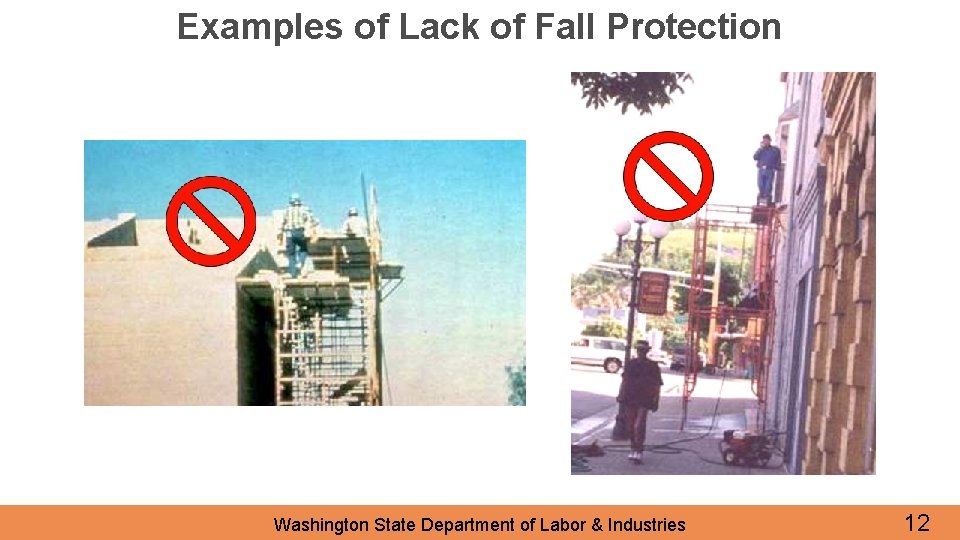 Examples of Lack of Fall Protection

Washington State Department of Labor & Industries

12